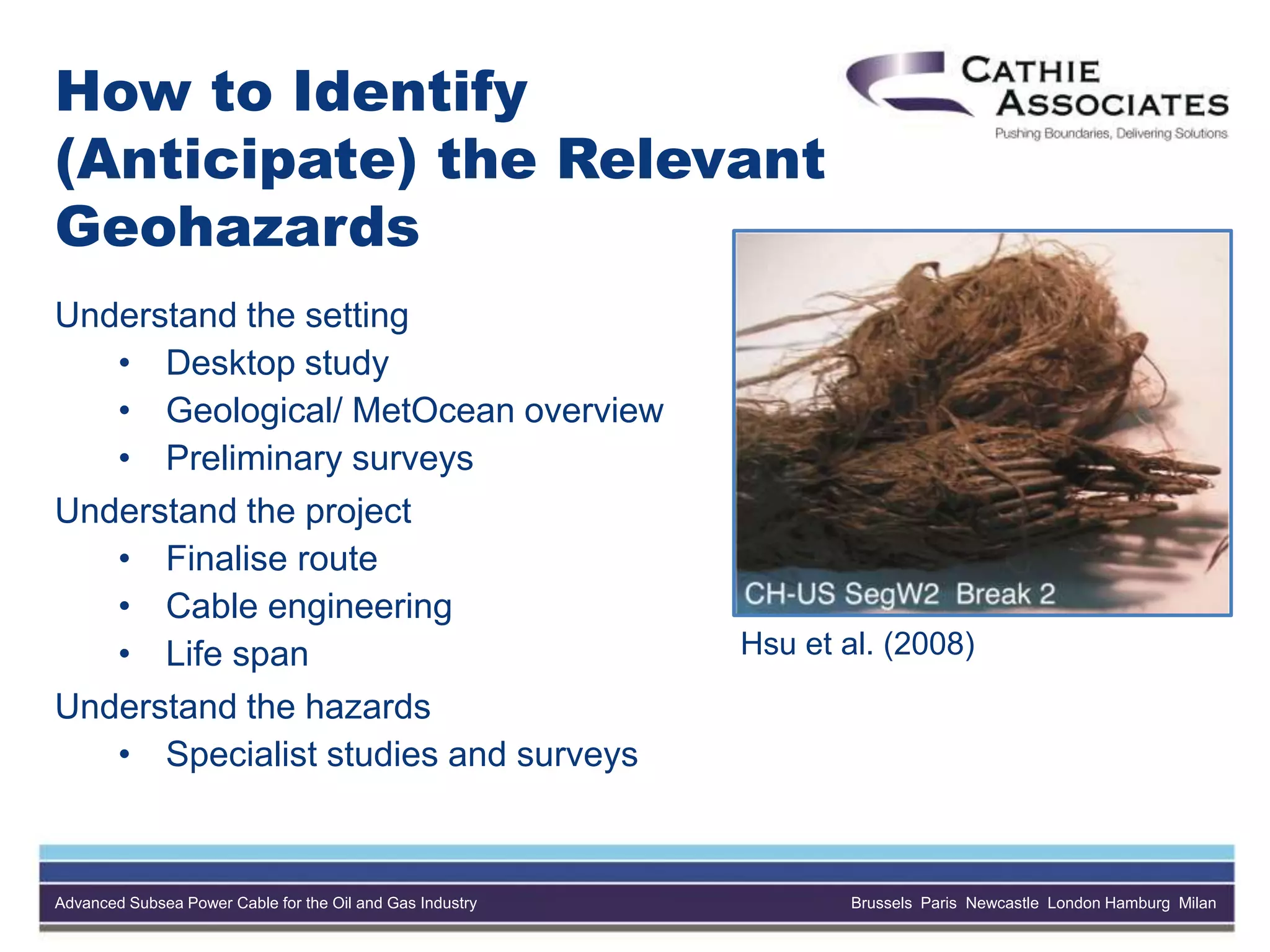 How to Identify (Anticipate) the Relevant Geohazards

CATHIE ASSOCIATES
Pushing Boundaries, Delivering Solutions

Understand the setting
• Desktop study
• Geological/ MetOcean overview
• Preliminary surveys

Understand the project
• Finalise route
• Cable engineering
• Life span

Understand the hazards
• Specialist studies and surveys

CH-US SegW2 Break 2

Hsu et al. (2008)

Advanced Subsea Power Cable for the Oil and Gas Industry

Brussels Paris Newcastle London Hamburg Milan